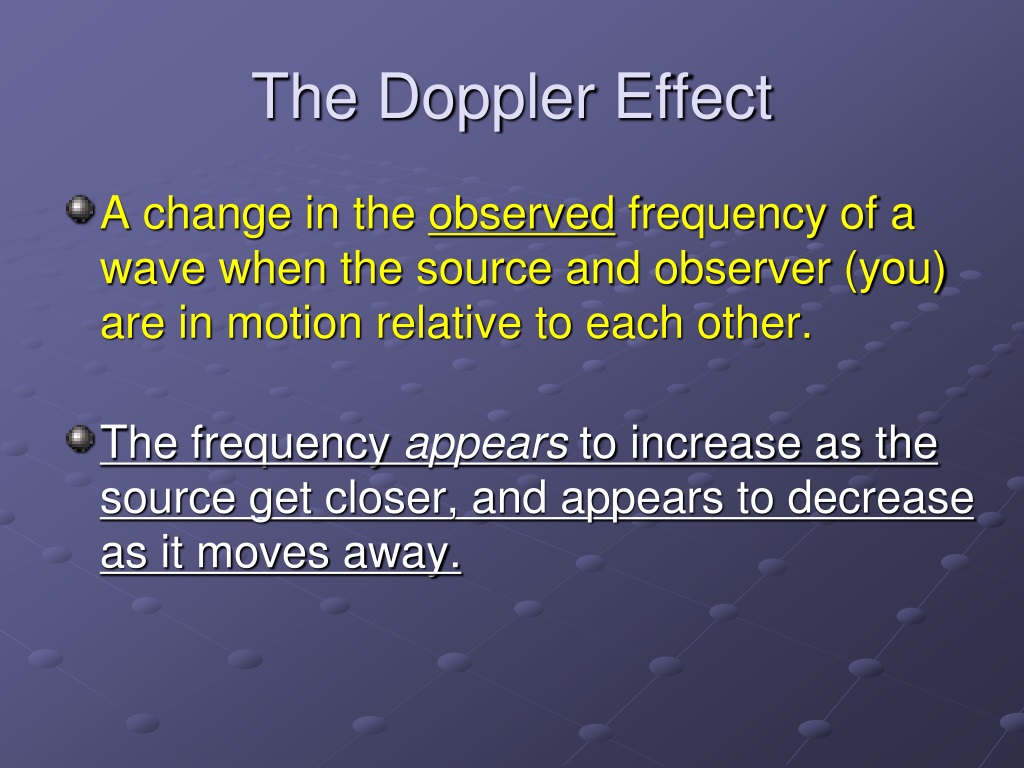 The Doppler Effect

A change in the observed frequency of a wave when the source and observer (you) are in motion relative to each other.

The frequency appears to increase as the source get closer, and appears to decrease as it moves away.